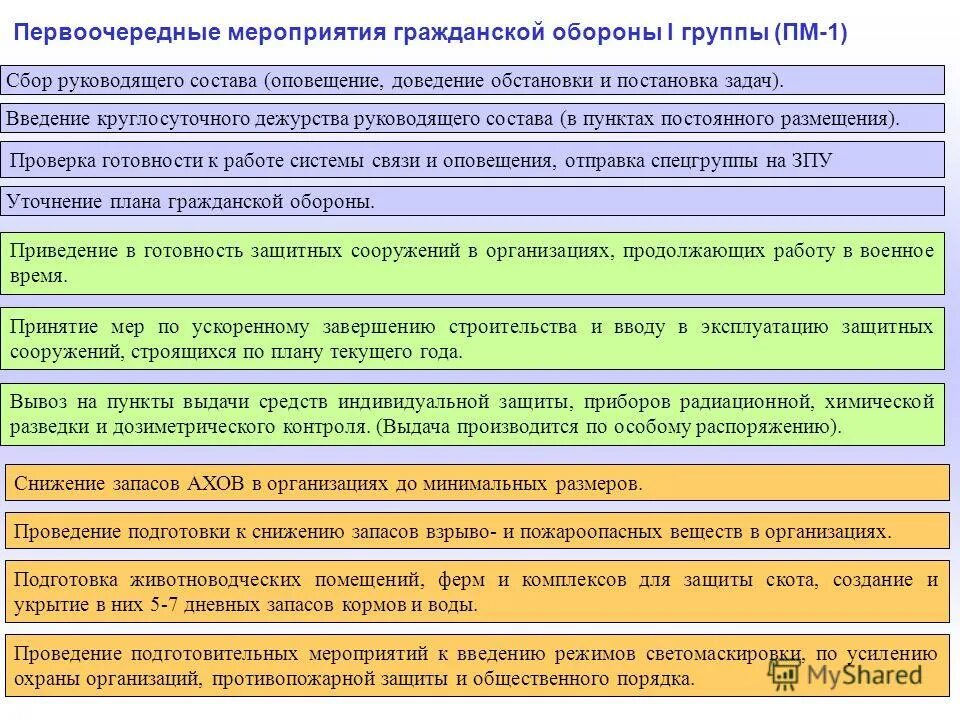 Первоочередные мероприятия гражданской обороны I группы (ПМ-1)

Сбор руководящего состава (оповещение, доведение обстановки и постановка задач).

Введение круглосуточного дежурства руководящего состава (в пунктах постоянного размещения).

Проверка готовности к работе системы связи и оповещения, отправка спецгруппы на ЗПУ

Уточнение плана гражданской обороны.

Приведение в готовность защитных сооружений в организациях, продолжающих работу в военное время.

Принятие мер по ускоренному завершению строительства и вводу в эксплуатацию защитных сооружений, строящихся по плану текущего года.

Вывоз на пункты выдачи средств индивидуальной защиты, приборов радиационной, химической разведки и дозиметрического контроля. (Выдача производится по особому распоряжению).

Снижение запасов АХОВ в организациях до минимальных размеров.

Проведение подготовки к снижению запасов взрыво- и пожароопасных веществ в организациях.

Подготовка животноводческих помещений, ферм и комплексов для защиты скота, создание и укрытие в них 5-7 дневных запасов кормов и воды.

Проведение подготовительных мероприятий к введению режимов светомаскировки, по усилению охраны организаций, противопожарной защиты и общественного порядка.

MyShared